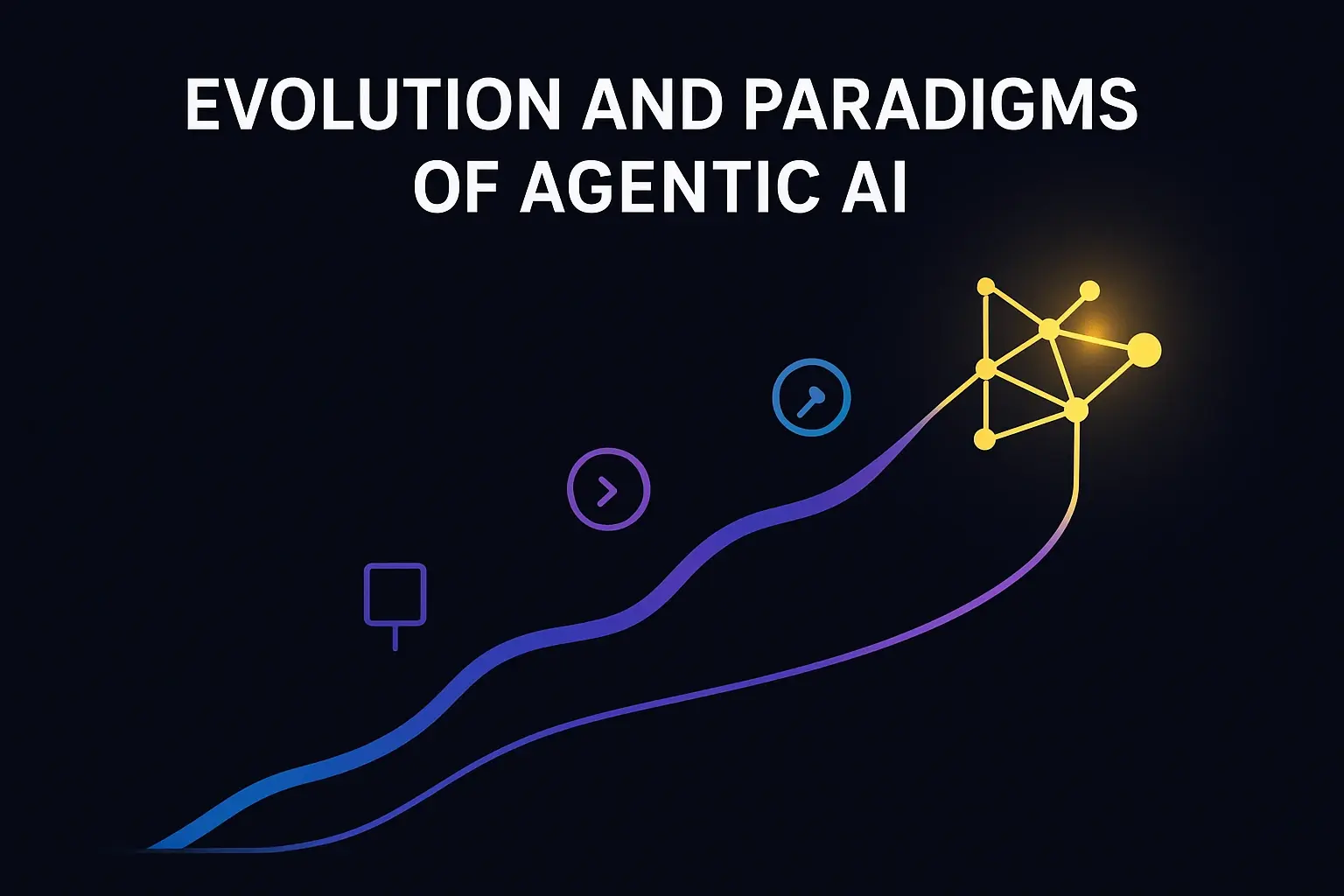 EVOLUTION AND PARADIGMS OF AGENTIC AI